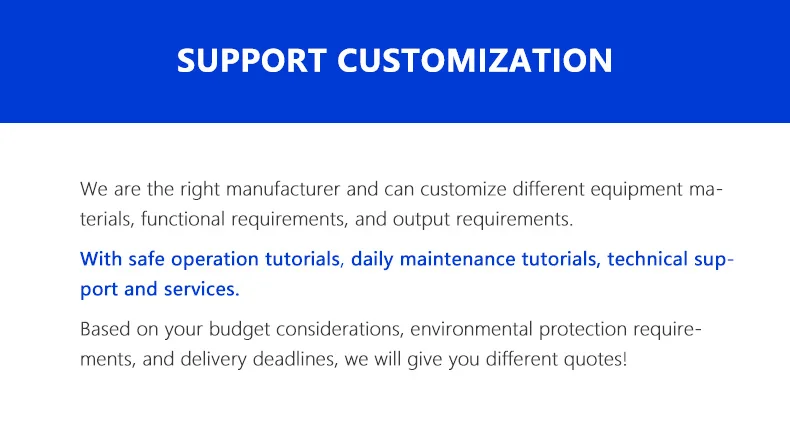 SUPPORT CUSTOMIZATION

We are the right manufacturer and can customize different equipment materials, functional requirements, and output requirements.

With safe operation tutorials, daily maintenance tutorials, technical support and services.

Based on your budget considerations, environmental protection requirements, and delivery deadlines, we will give you different quotes!